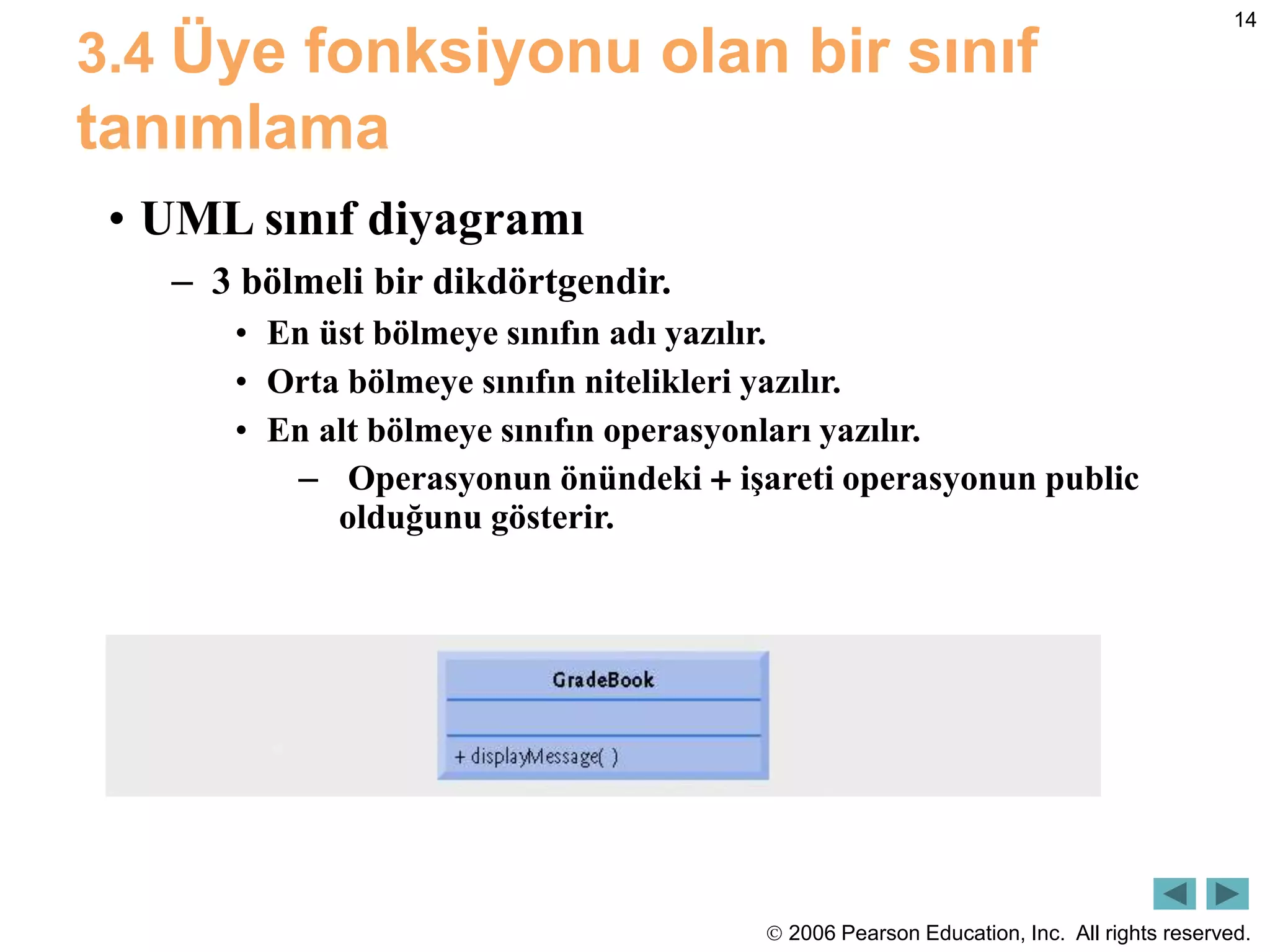 14

3.4 Üye fonksiyonu olan bir sınıf tanımlama

• UML sınıf diyagramı
– 3 bölmeli bir dikdörtgendir.
• En üst bölmeye sınıfın adı yazılır.
• Orta bölmeye sınıfın nitelikleri yazılır.
• En alt bölmeye sınıfın operasyonları yazılır.
– Operasyonun önündeki + işareti operasyonun public olduğunu gösterir.

GradeBook

+ displayMessage( )

© 2006 Pearson Education, Inc. All rights reserved.